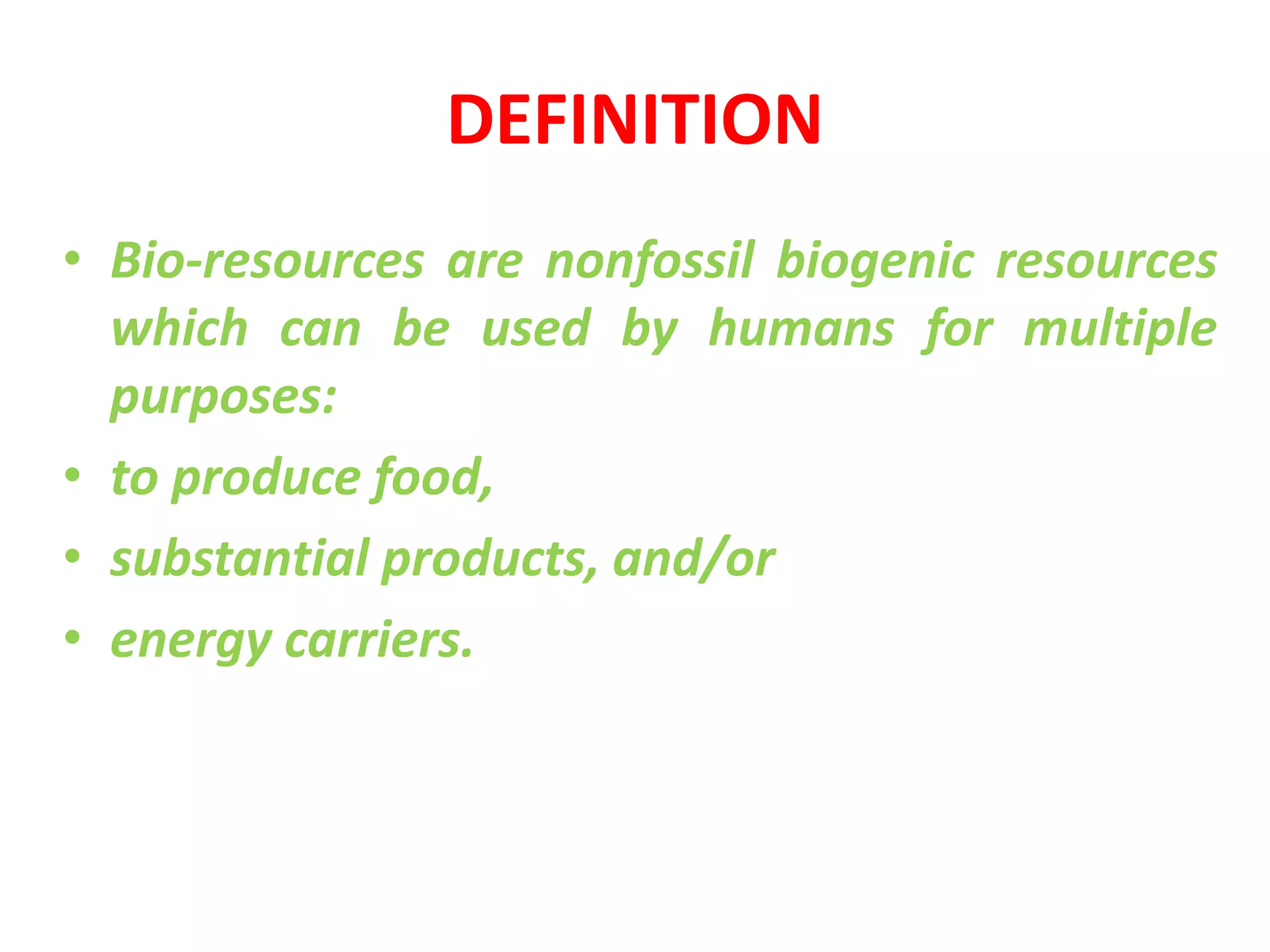 DEFINITION

• Bio-resources are nonfossil biogenic resources which can be used by humans for multiple purposes:
• to produce food,
• substantial products, and/or
• energy carriers.